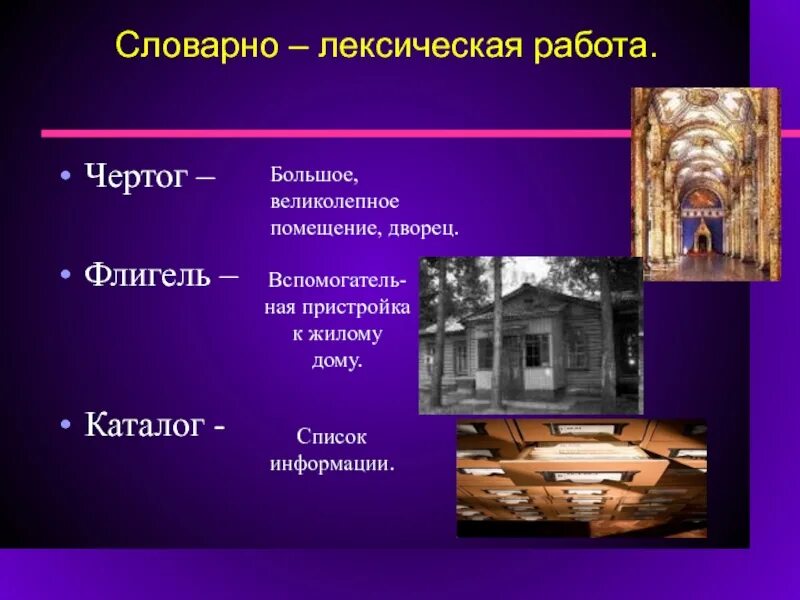 Словарно – лексическая работа.

• Чертог –

Большое, великолепное помещение, дворец.

• Флигель –

Вспомогательная пристройка к жилому дому.

• Каталог -

Список информации.